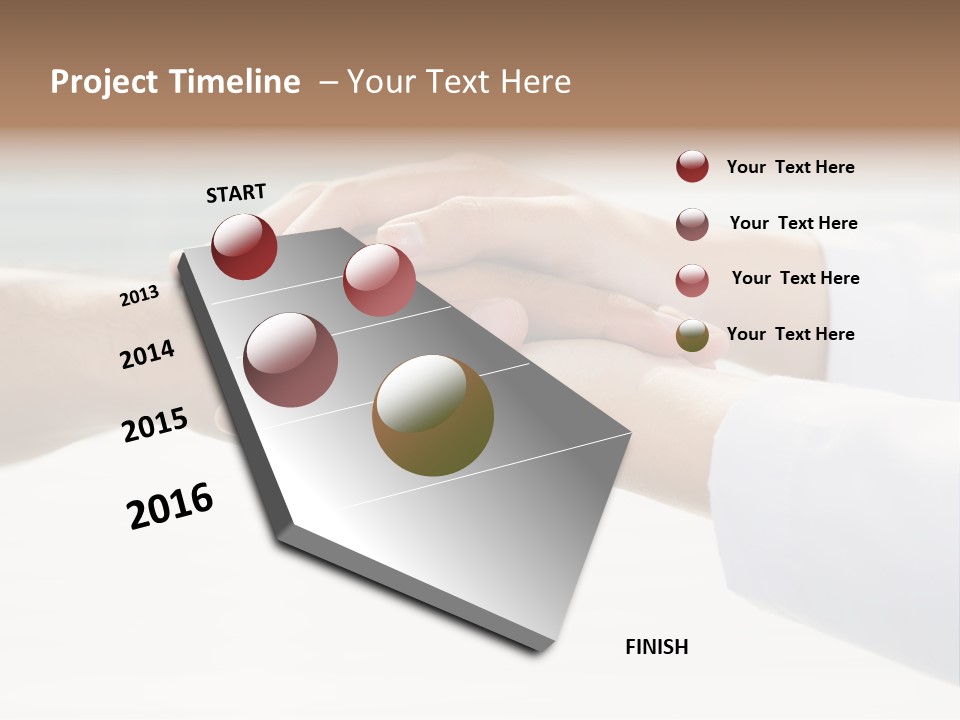 Project Timeline – Your Text Here

START

2013

2014

2015

2016

FINISH

Your Text Here

Your Text Here

Your Text Here

Your Text Here